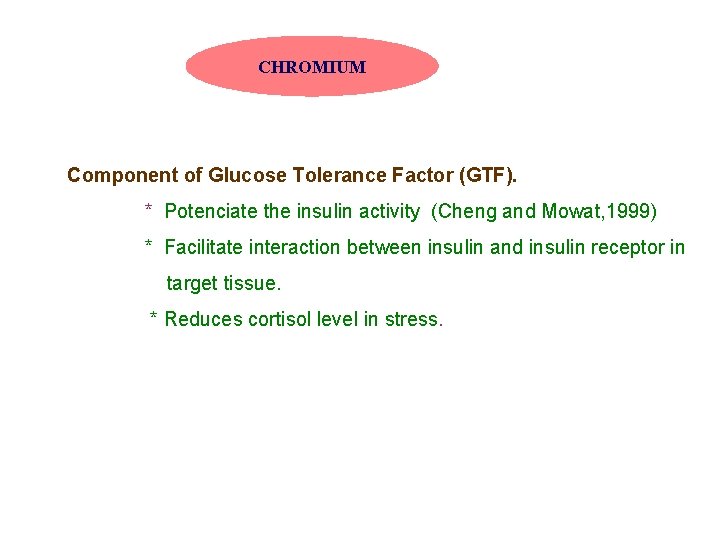 CHROMIUM

Component of Glucose Tolerance Factor (GTF).

* Potenciate the insulin activity (Cheng and Mowat,1999)

* Facilitate interaction between insulin and insulin receptor in target tissue.

* Reduces cortisol level in stress.